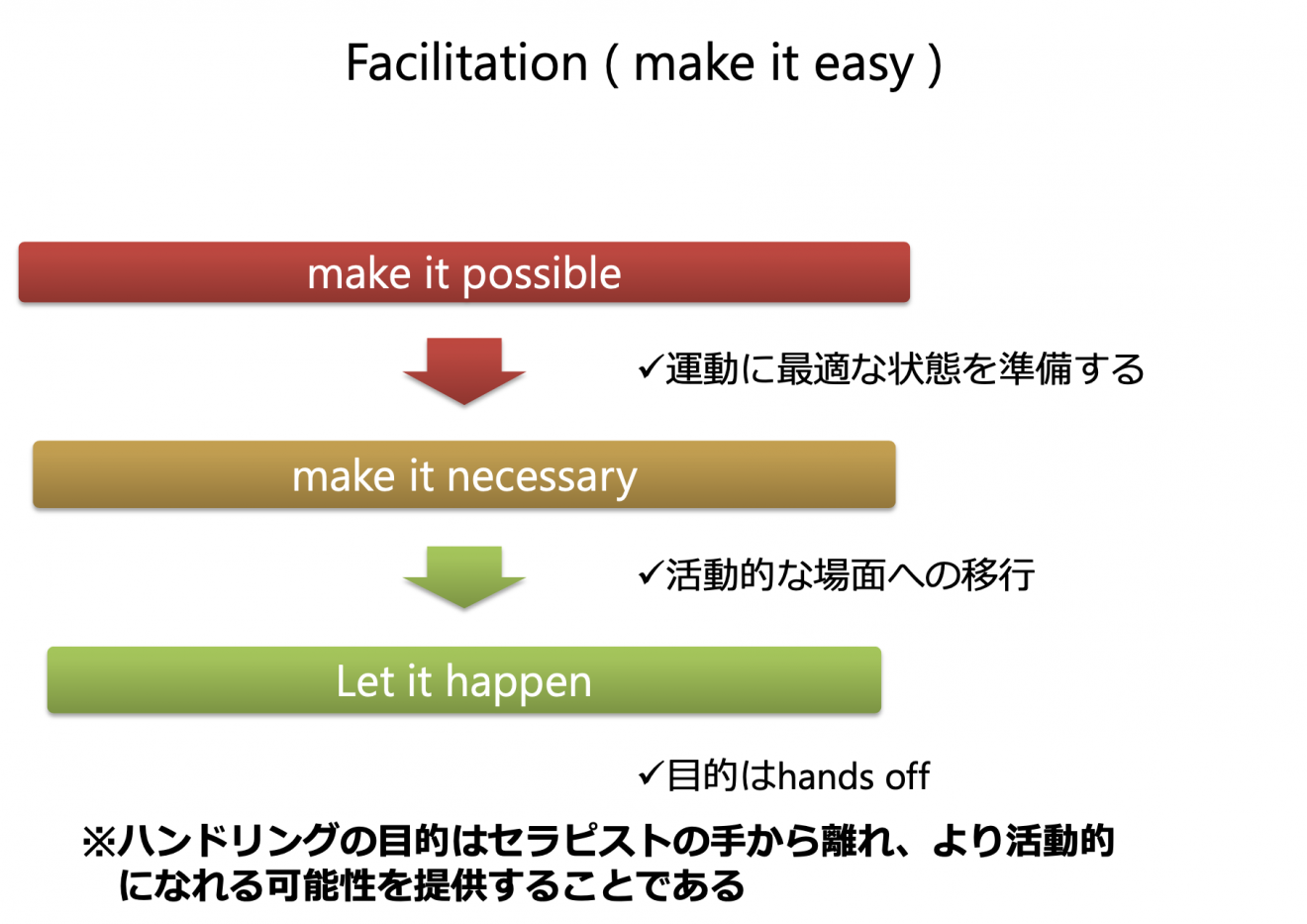 Facilitation ( make it easy )

make it possible

✓運動に最適な状態を準備する

make it necessary

✓活動的な場面への移行

Let it happen

✓目的はhands off

※ハンドリングの目的はセラピストの手から離れ、より活動的になれる可能性を提供することである